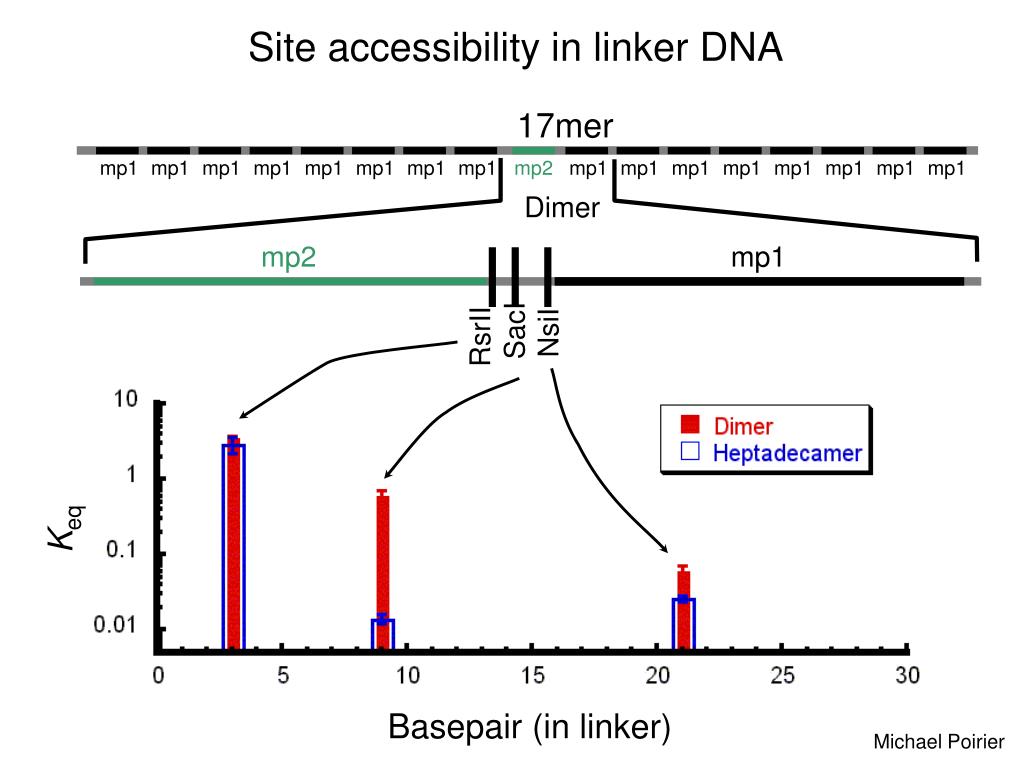 Site accessibility in linker DNA

17mer

mp1 mp1 mp1 mp1 mp1 mp1 mp1 mp1 mp2 mp1 mp1 mp1 mp1 mp1 mp1 mp1 mp1

Dimer

mp2

mp1

RsrII

SacI

NsiI

Dimer
Heptadecamer

$K_{eq}$

10
1
0.1
0.01

0 5 10 15 20 25 30

Basepair (in linker)

Michael Poirier